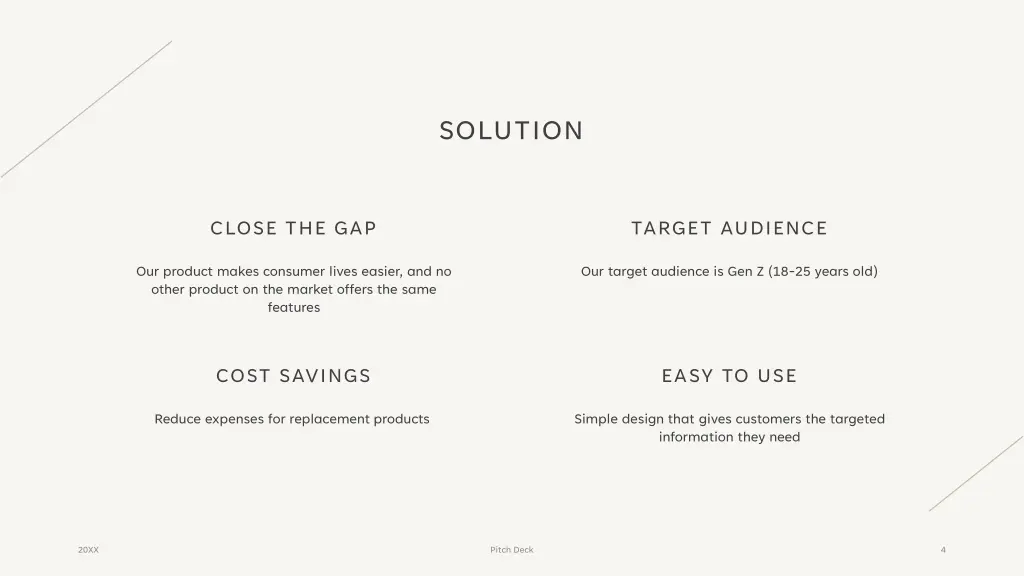 SOLUTION

CLOSE THE GAP

Our product makes consumer lives easier, and no other product on the market offers the same features

TARGET AUDIENCE

Our target audience is Gen Z (18-25 years old)

COST SAVINGS

Reduce expenses for replacement products

EASY TO USE

Simple design that gives customers the targeted information they need

20XX

Pitch Deck

4